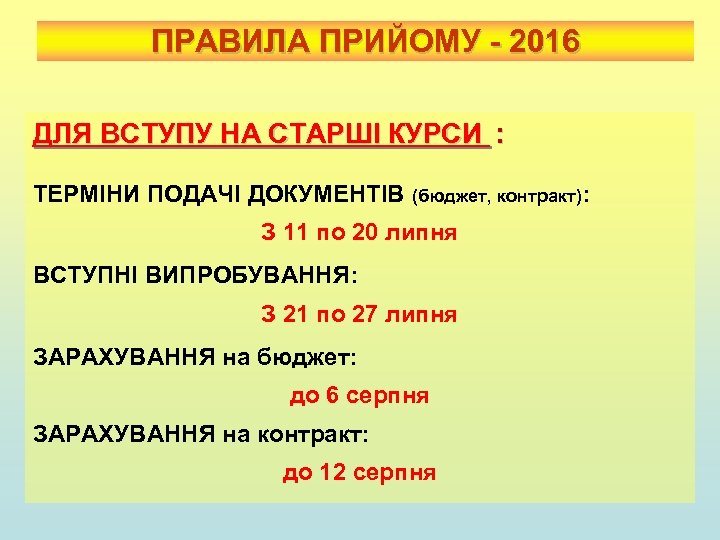 ПРАВИЛА ПРИЙОМУ - 2016

ДЛЯ ВСТУПУ НА СТАРШІ КУРСИ :

ТЕРМІНИ ПОДАЧІ ДОКУМЕНТІВ (бюджет, контракт):

З 11 по 20 липня

ВСТУПНІ ВИПРОБУВАННЯ:

З 21 по 27 липня

ЗАРАХУВАННЯ на бюджет:

до 6 серпня

ЗАРАХУВАННЯ на контракт:

до 12 серпня